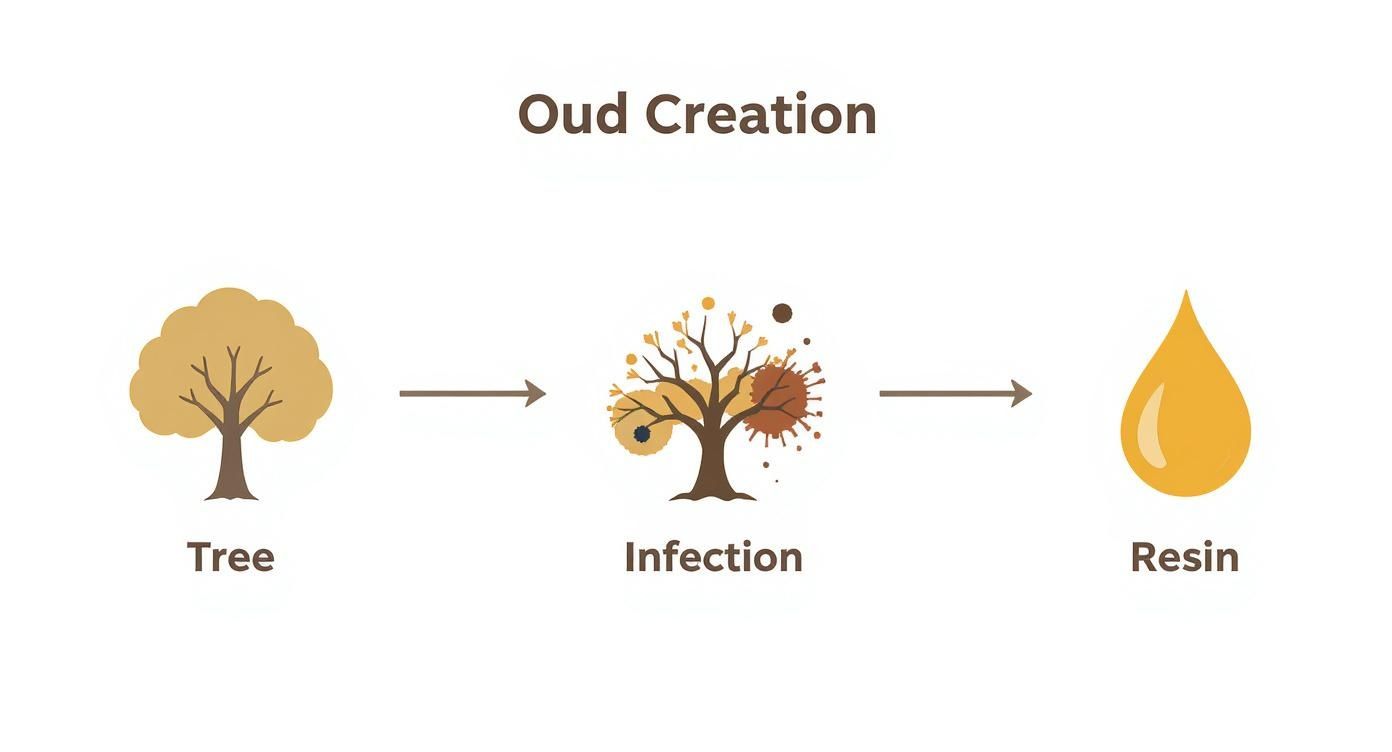 Oud Creation

Tree

Infection

Resin